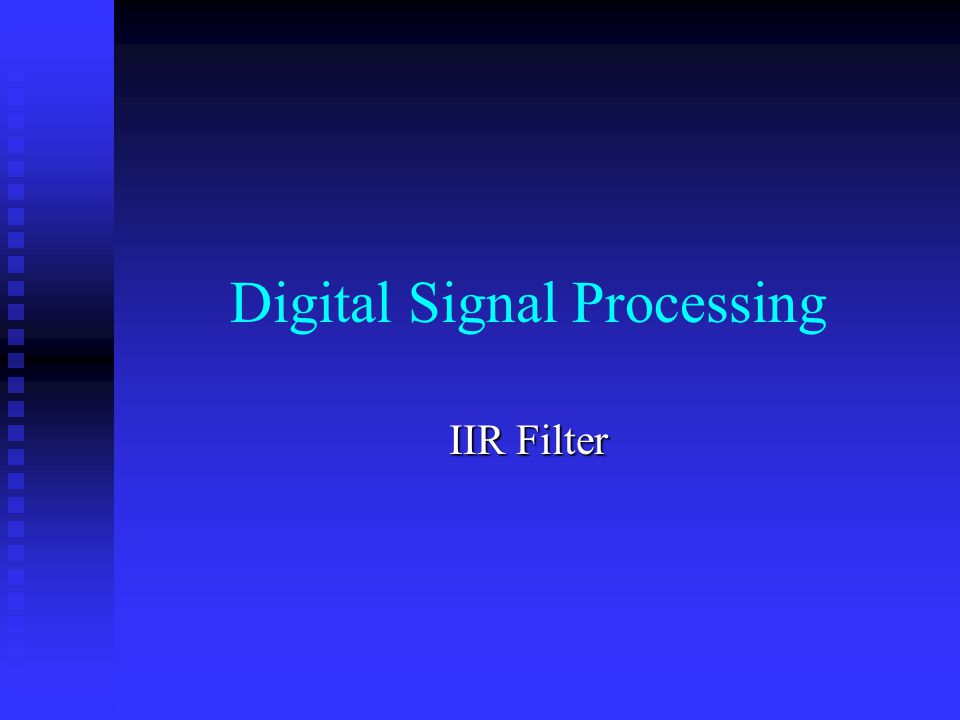 Digital Signal Processing

IIR Filter